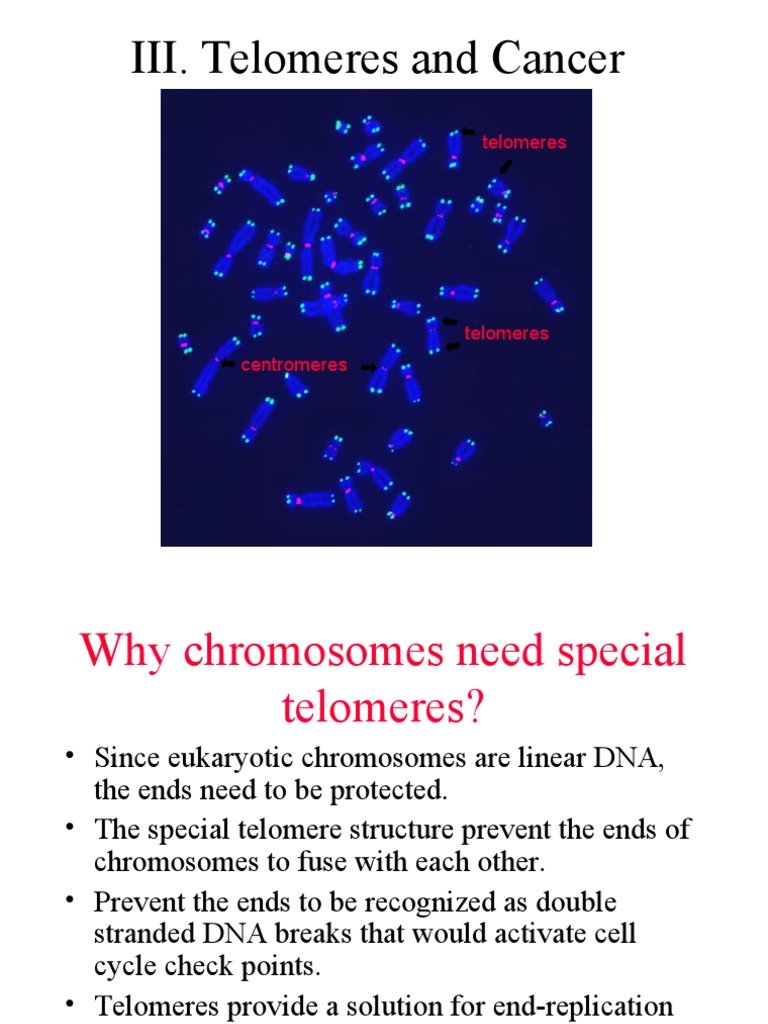 III. Telomeres and Cancer

telomeres

telomeres

centromeres

Why chromosomes need special telomeres?

• Since eukaryotic chromosomes are linear DNA, the ends need to be protected.

• The special telomere structure prevent the ends of chromosomes to fuse with each other.

• Prevent the ends to be recognized as double stranded DNA breaks that would activate cell cycle check points.

• Telomeres provide a solution for end-replication